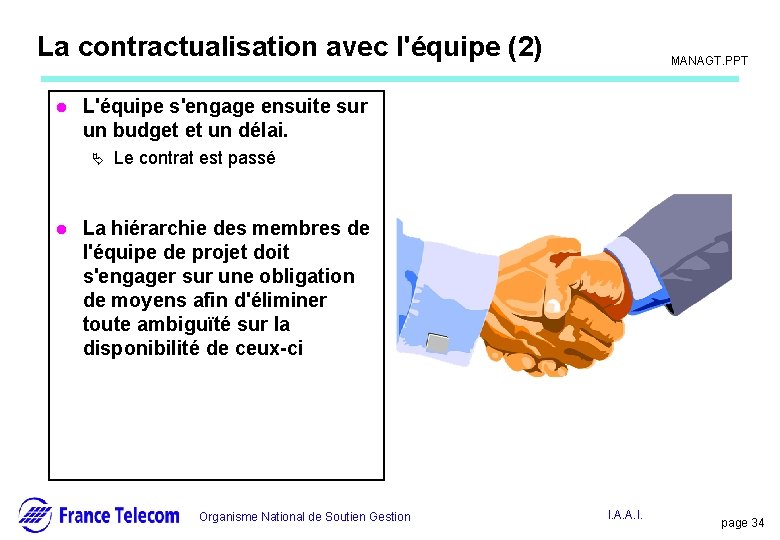 La contractualisation avec l'équipe (2)

MANAGT.PPT

- L'équipe s'engage ensuite sur un budget et un délai.
  - Le contrat est passé

- La hiérarchie des membres de l'équipe de projet doit s'engager sur une obligation de moyens afin d'éliminer toute ambiguïté sur la disponibilité de ceux-ci

France Telecom

Organisme National de Soutien Gestion

I.A.A.I.

page 34